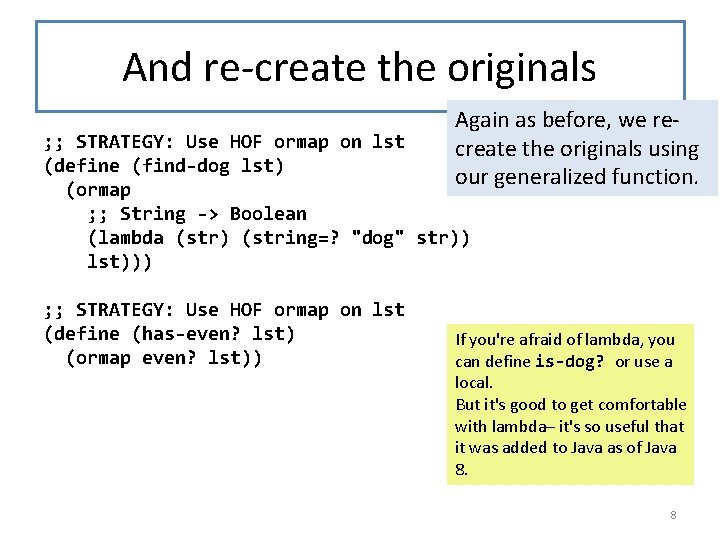 And re-create the originals

Again as before, we re-create the originals using our generalized function.

;; STRATEGY: Use HOF ormap on lst
(define (find-dog lst)
  (ormap
    ;; String -> Boolean
    (lambda (str) (string=? "dog" str))
    lst)))

;; STRATEGY: Use HOF ormap on lst
(define (has-even? lst)
  (ormap even? lst))

If you're afraid of lambda, you can define is-dog? or use a local.
But it's good to get comfortable with lambda– it's so useful that it was added to Java as of Java 8.

8